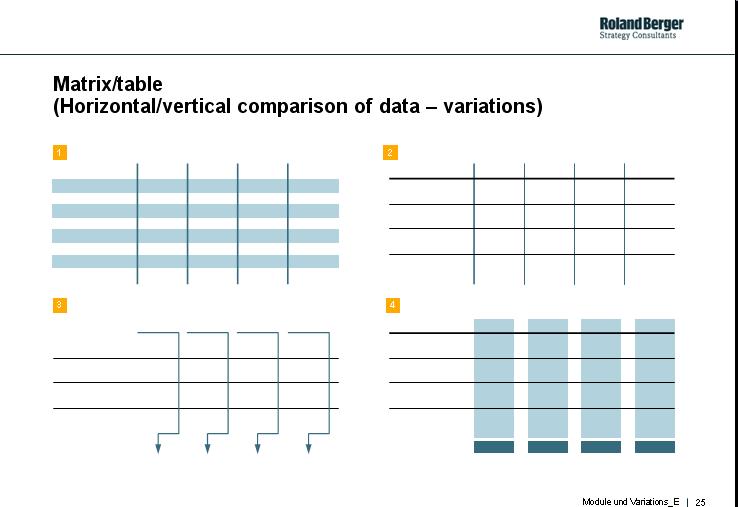 Roland Berger
Strategy Consultants

Matrix/table
(Horizontal/vertical comparison of data – variations)

1

2

3

4

Module und Variations_E | 25